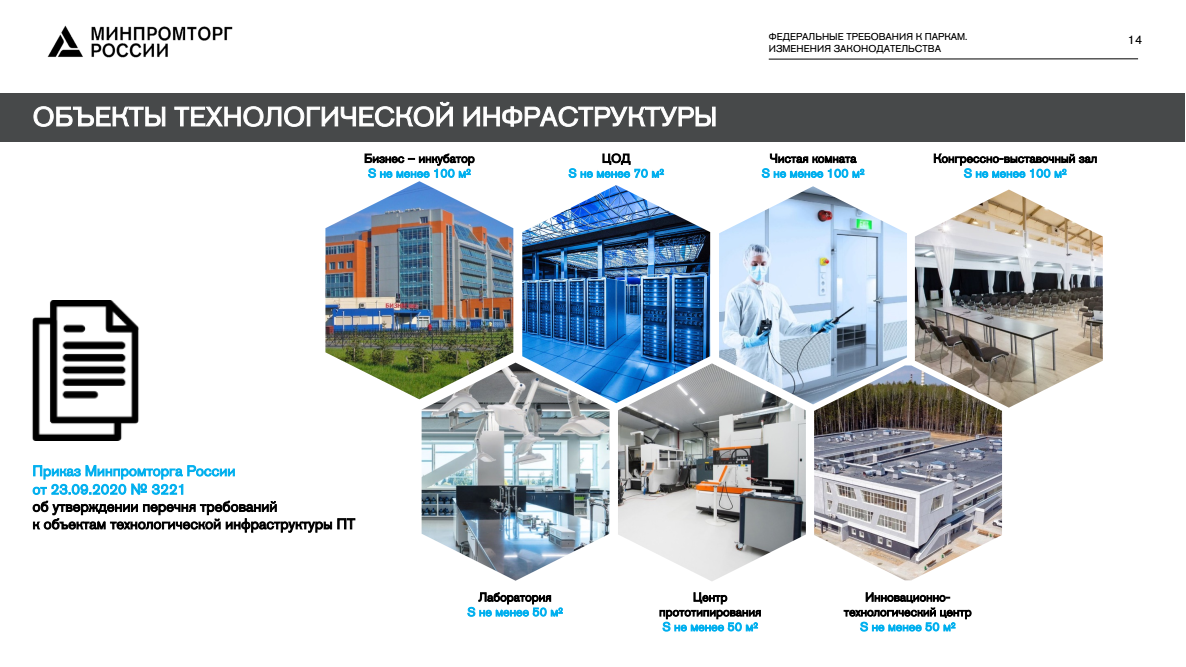 МИНПРОМТОРГ РОССИИ

ФЕДЕРАЛЬНЫЕ ТРЕБОВАНИЯ К ПАРКАМ. ИЗМЕНЕНИЯ ЗАКОНОДАТЕЛЬСТВА

14

ОБЪЕКТЫ ТЕХНОЛОГИЧЕСКОЙ ИНФРАСТРУКТУРЫ

Бизнес – инкубатор
S не менее 100 м²

ЦОД
S не менее 70 м²

Чистая комната
S не менее 100 м²

Конгрессно-выставочный зал
S не менее 100 м²

Приказ Минпромторга России
от 23.09.2020 № 3221
об утверждении перечня требований
к объектам технологической инфраструктуры ПТ

Лаборатория
S не менее 50 м²

Центр прототипирования
S не менее 50 м²

Инновационно-технологический центр
S не менее 50 м²